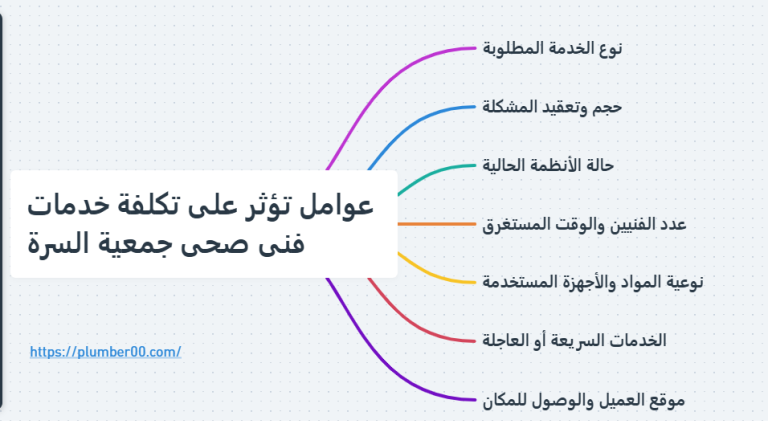 عوامل تؤثر على تكلفة خدمات فنى صحى جمعية السرة

نوع الخدمة المطلوبة

حجم وتعقيد المشكلة

حالة الأنظمة الحالية

عدد الفنيين والوقت المستغرق

نوعية المواد والأجهزة المستخدمة

الخدمات السريعة أو العاجلة

موقع العميل والوصول للمكان

https://plumber00.com/